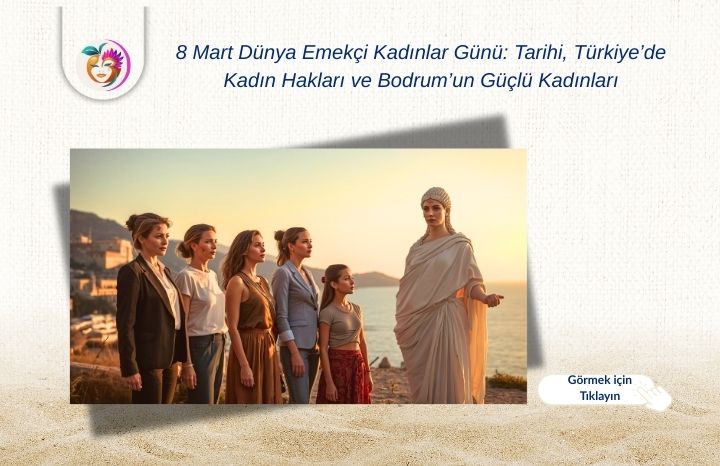 8 Mart Dünya Emekçi Kadınlar Günü: Tarihi, Türkiye'de Kadın Hakları ve Bodrum'un Güçlü Kadınları

Görmek için Tıklayın